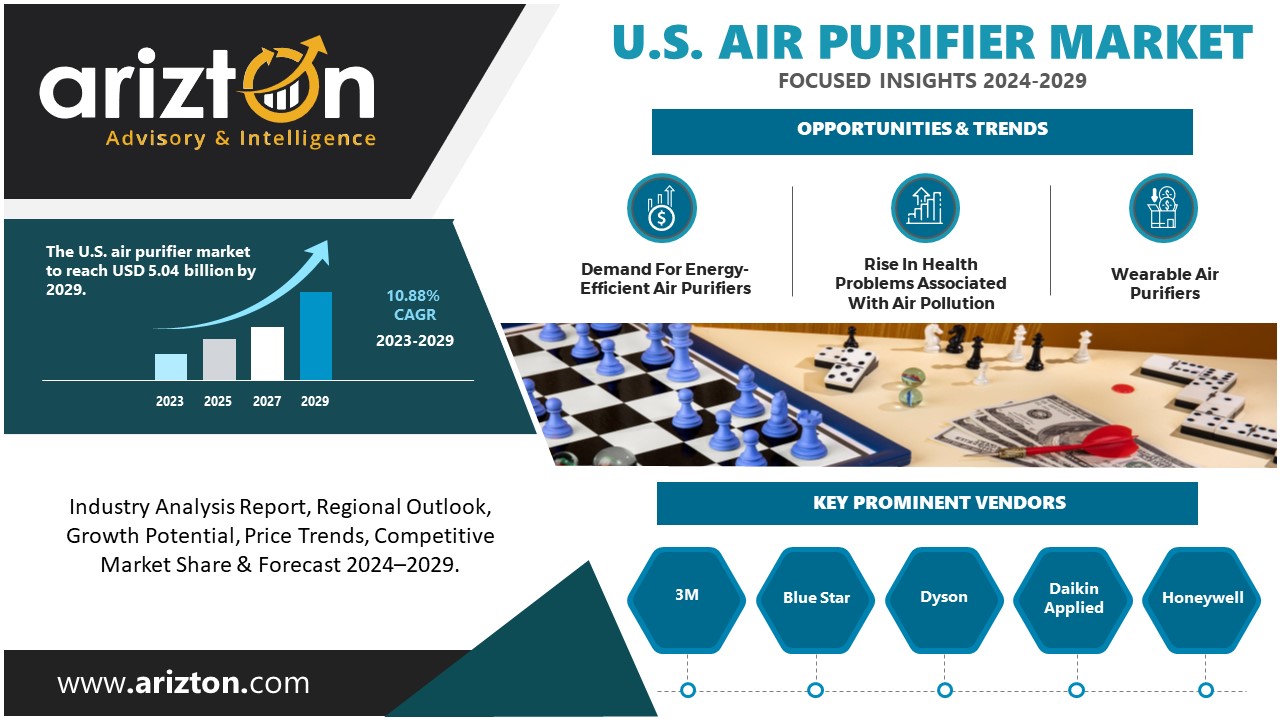 arizton
Advisory & Intelligence

U.S. AIR PURIFIER MARKET
FOCUSED INSIGHTS 2024-2029

OPPORTUNITIES & TRENDS

Demand For Energy-Efficient Air Purifiers

Rise In Health Problems Associated With Air Pollution

Wearable Air Purifiers

The U.S. air purifier market to reach USD 5.04 billion by 2029.

10.88% CAGR
2023-2029

2023
2025
2027
2029

Industry Analysis Report, Regional Outlook, Growth Potential, Price Trends, Competitive Market Share & Forecast 2024–2029.

KEY PROMINENT VENDORS

3M
Blue Star
Dyson
Daikin Applied
Honeywell

www.arizton.com